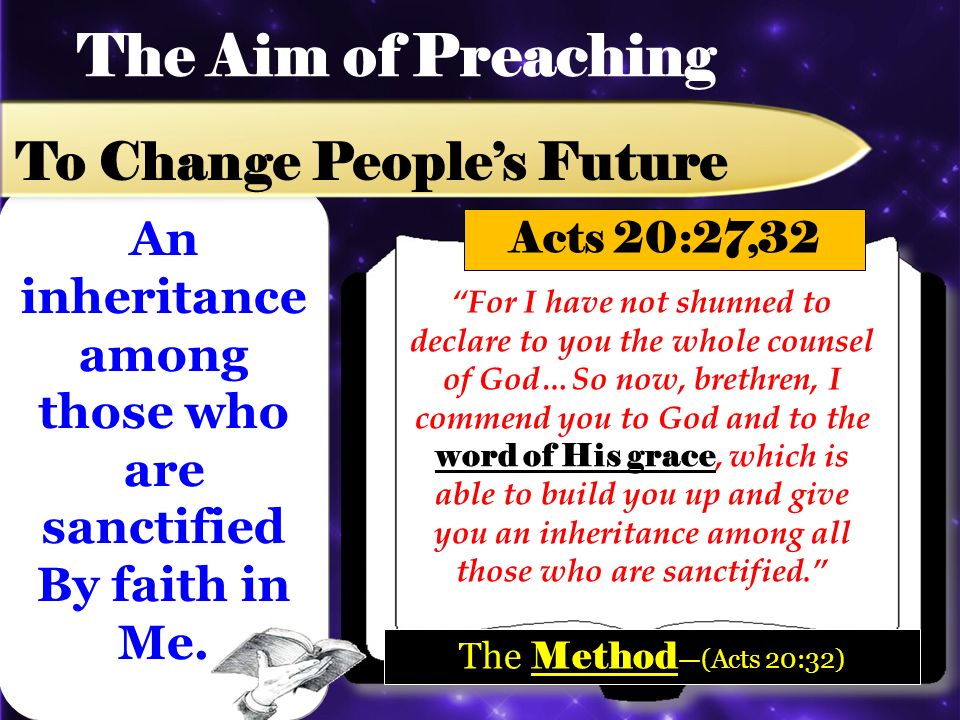 The Aim of Preaching

To Change People's Future

An inheritance among those who are sanctified By faith in Me.

Acts 20:27,32

"For I have not shunned to declare to you the whole counsel of God…So now, brethren, I commend you to God and to the word of His grace, which is able to build you up and give you an inheritance among all those who are sanctified."

The Method—(Acts 20:32)